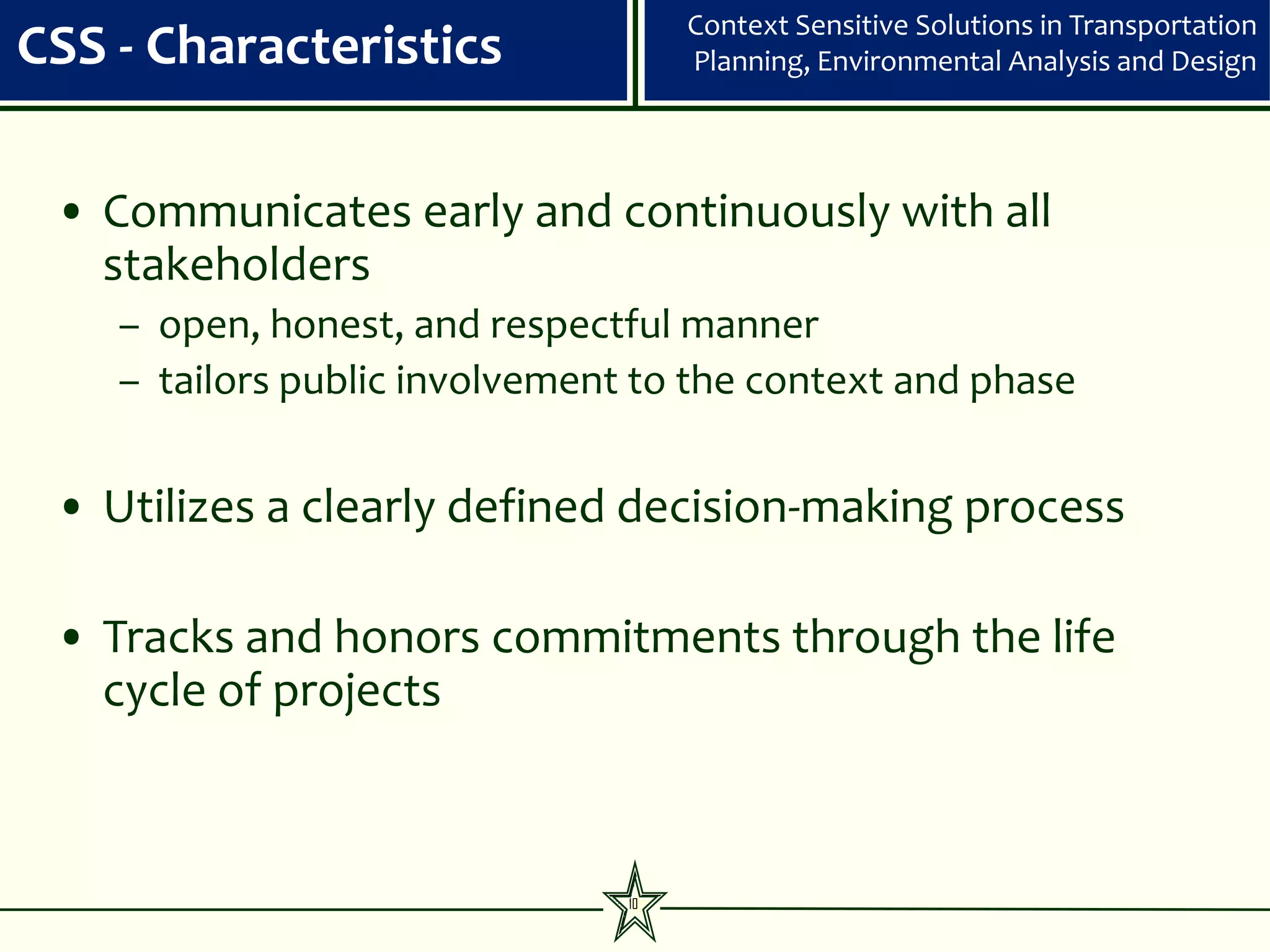 CSS - Characteristics

Context Sensitive Solutions in Transportation Planning, Environmental Analysis and Design

• Communicates early and continuously with all stakeholders
– open, honest, and respectful manner
– tailors public involvement to the context and phase

• Utilizes a clearly defined decision-making process

• Tracks and honors commitments through the life cycle of projects

10